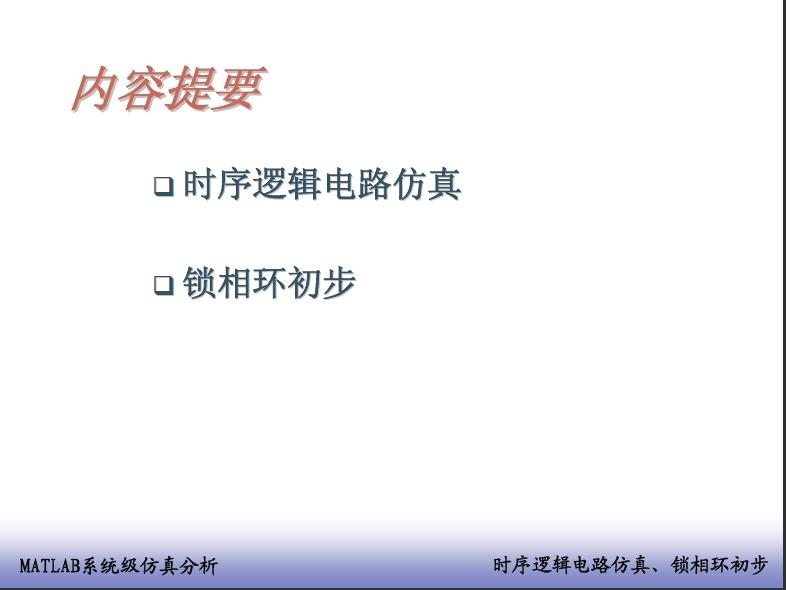 内容提要

❑ 时序逻辑电路仿真

❑ 锁相环初步

MATLAB系统级仿真分析

时序逻辑电路仿真、锁相环初步